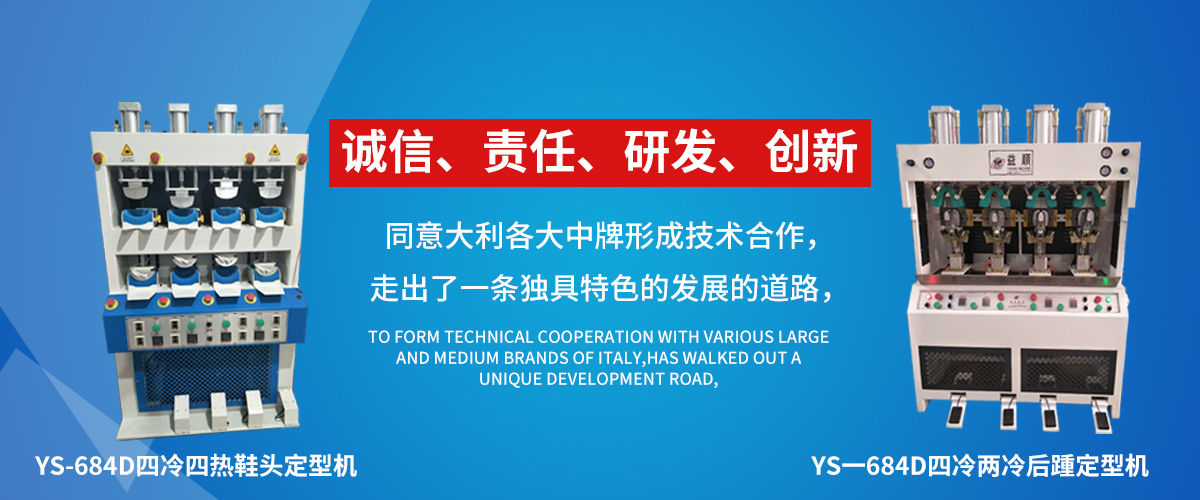 诚信、责任、研发、创新

同意大利各大中牌形成技术合作，
走出了一条独具特色的发展的道路，

TO FORM TECHNICAL COOPERATION WITH VARIOUS LARGE AND MEDIUM BRANDS OF ITALY,HAS WALKED OUT A UNIQUE DEVELOPMENT ROAD,

益顺

YS-684D四冷四热鞋头定型机

YS一684D四冷两冷后踵定型机